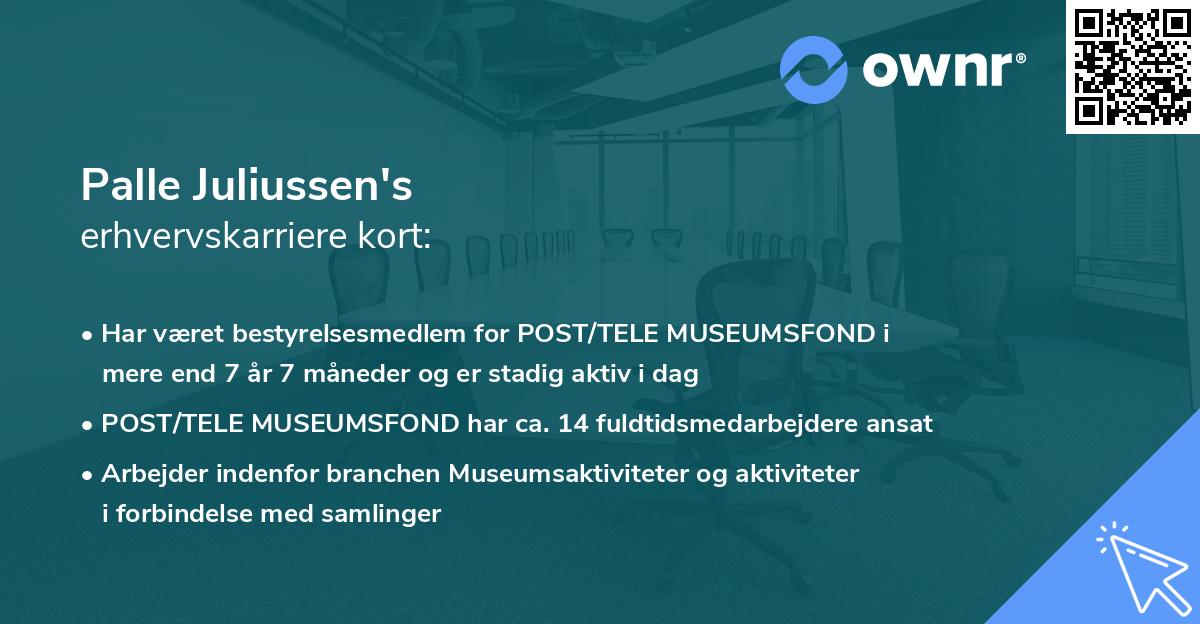 ownr®

Palle Juliussen's
erhvervskarriere kort:

• Har været bestyrelsesmedlem for POST/TELE MUSEUMSFOND i mere end 7 år 7 måneder og er stadig aktiv i dag

• POST/TELE MUSEUMSFOND har ca. 14 fuldtidsmedarbejdere ansat

• Arbejder indenfor branchen Museumsaktiviteter og aktiviteter i forbindelse med samlinger